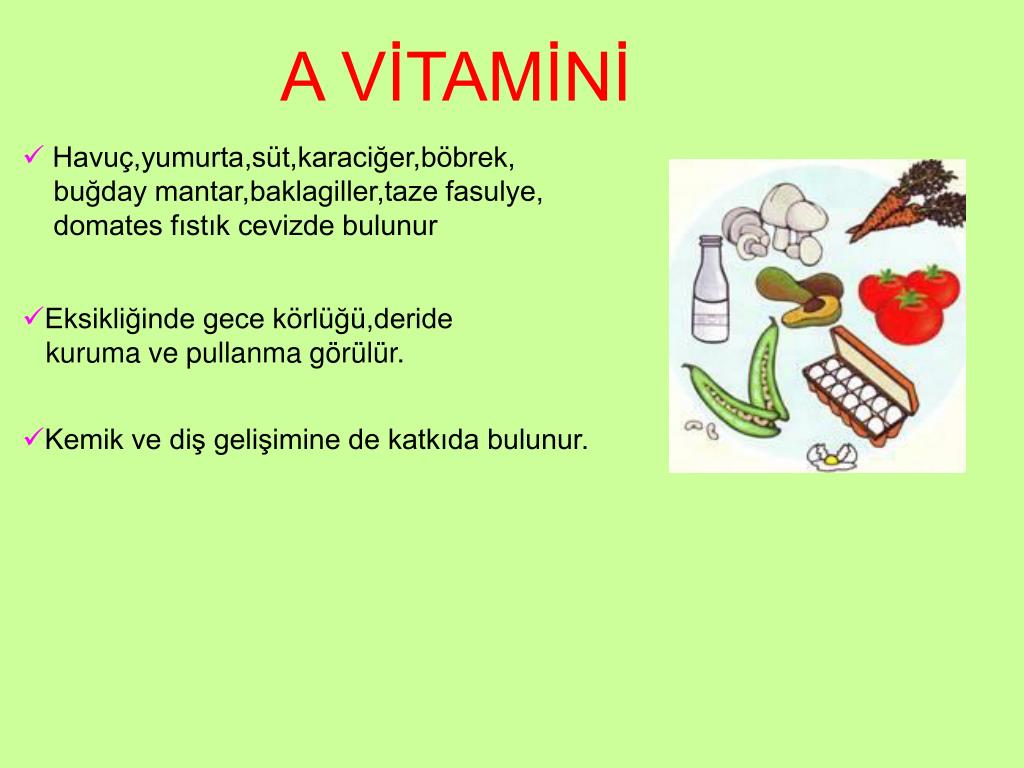 A VİTAMİNİ

✓ Havuç,yumurta,süt,karaciğer,böbrek, buğday mantar,baklagiller,taze fasulye, domates fıstık cevizde bulunur

✓Eksikliğinde gece körlüğü,deride kuruma ve pullanma görülür.

✓Kemik ve diş gelişimine de katkıda bulunur.